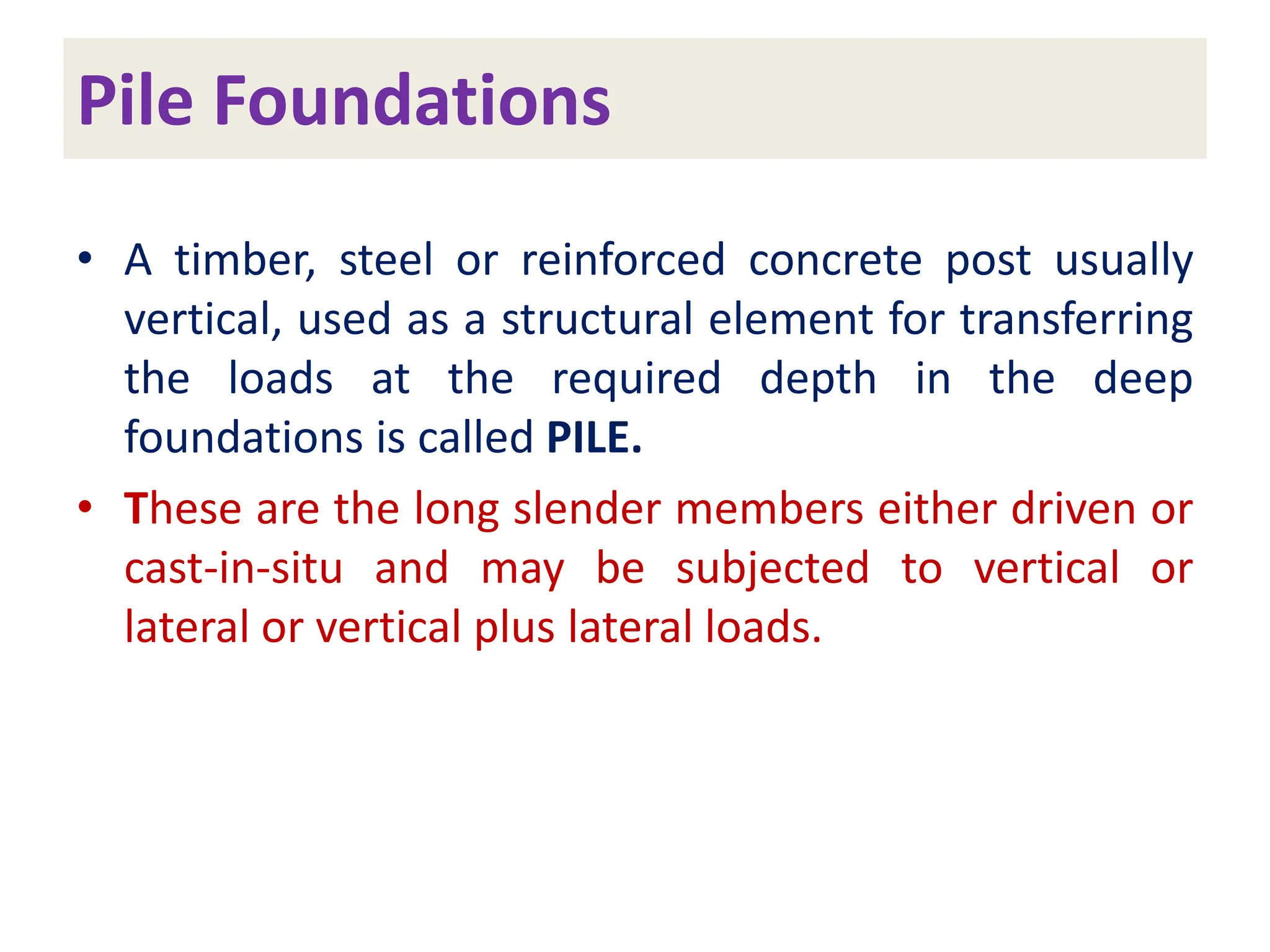 Pile Foundations

• A timber, steel or reinforced concrete post usually vertical, used as a structural element for transferring the loads at the required depth in the deep foundations is called PILE.

• These are the long slender members either driven or cast-in-situ and may be subjected to vertical or lateral or vertical plus lateral loads.